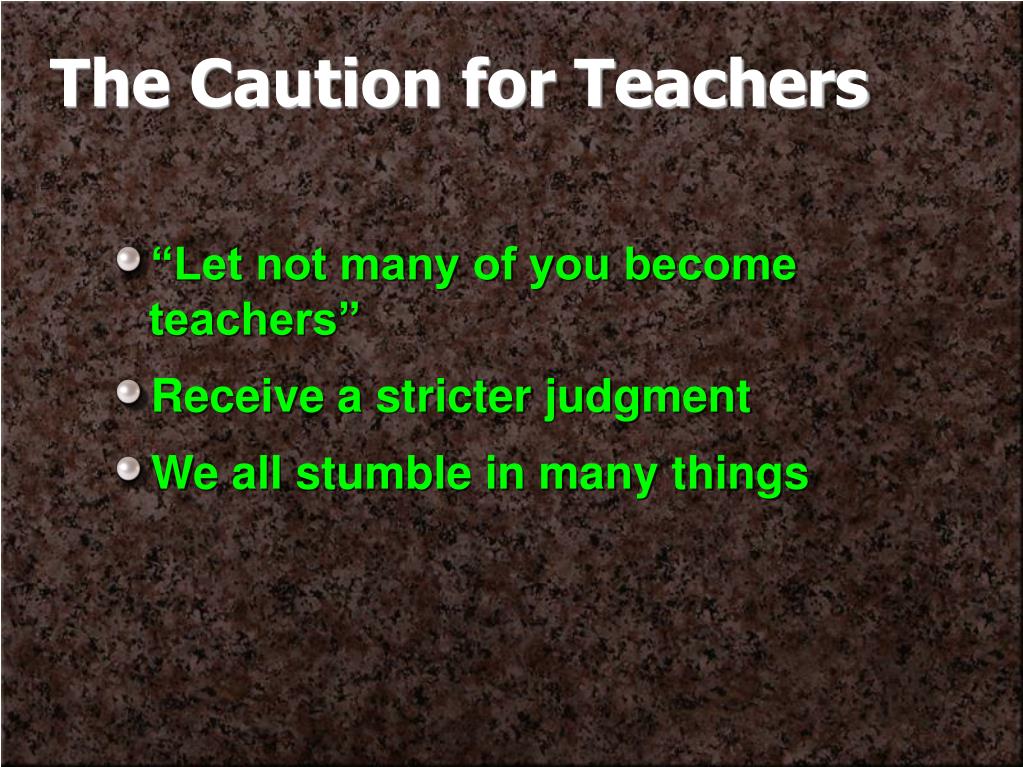 The Caution for Teachers

“Let not many of you become teachers”

Receive a stricter judgment

We all stumble in many things